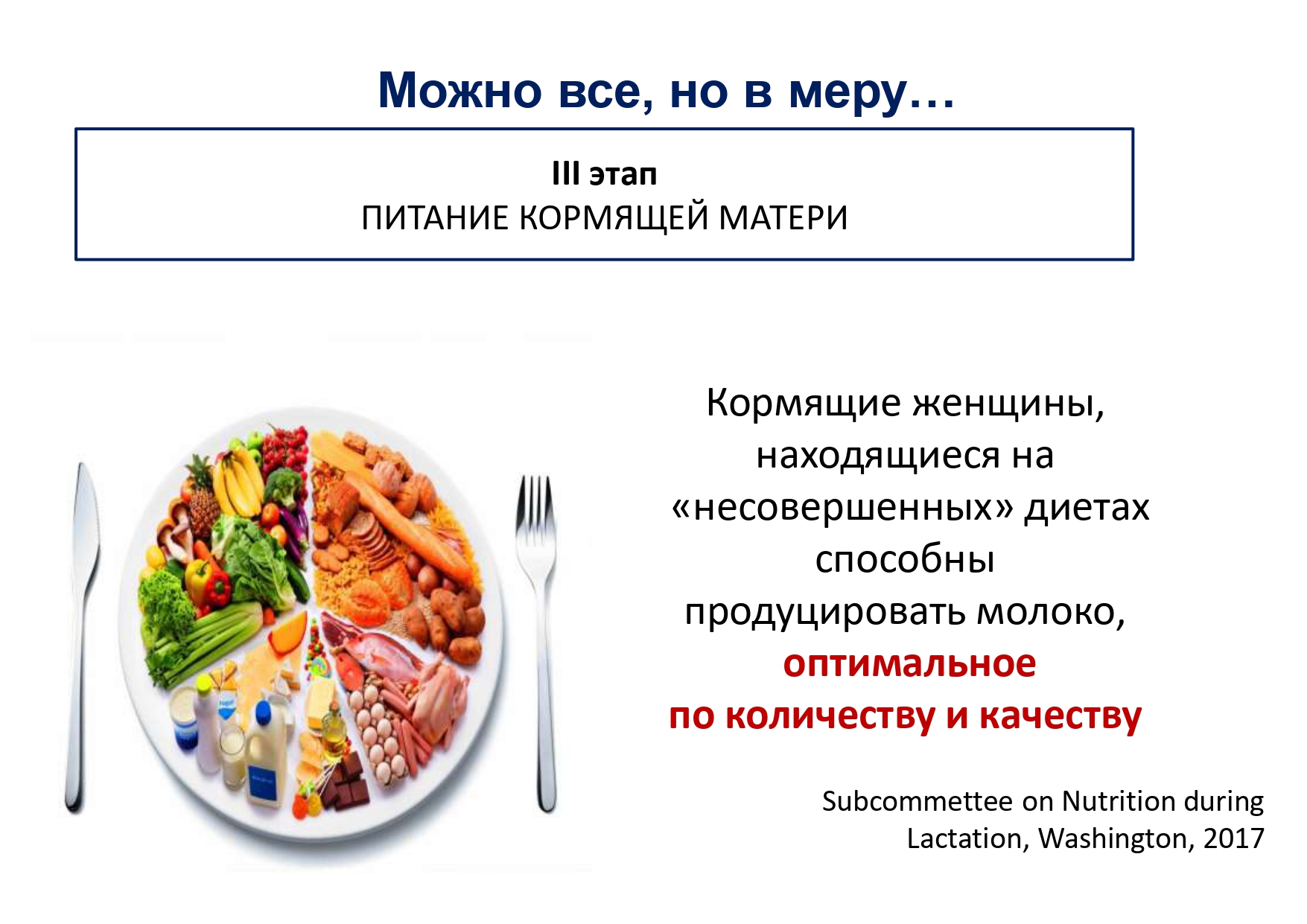 Можно все, но в меру…

III этап
ПИТАНИЕ КОРМЯЩЕЙ МАТЕРИ

Кормящие женщины, находящиеся на «несовершенных» диетах способны продуцировать молоко, оптимальное по количеству и качеству

Subcommettee on Nutrition during Lactation, Washington, 2017